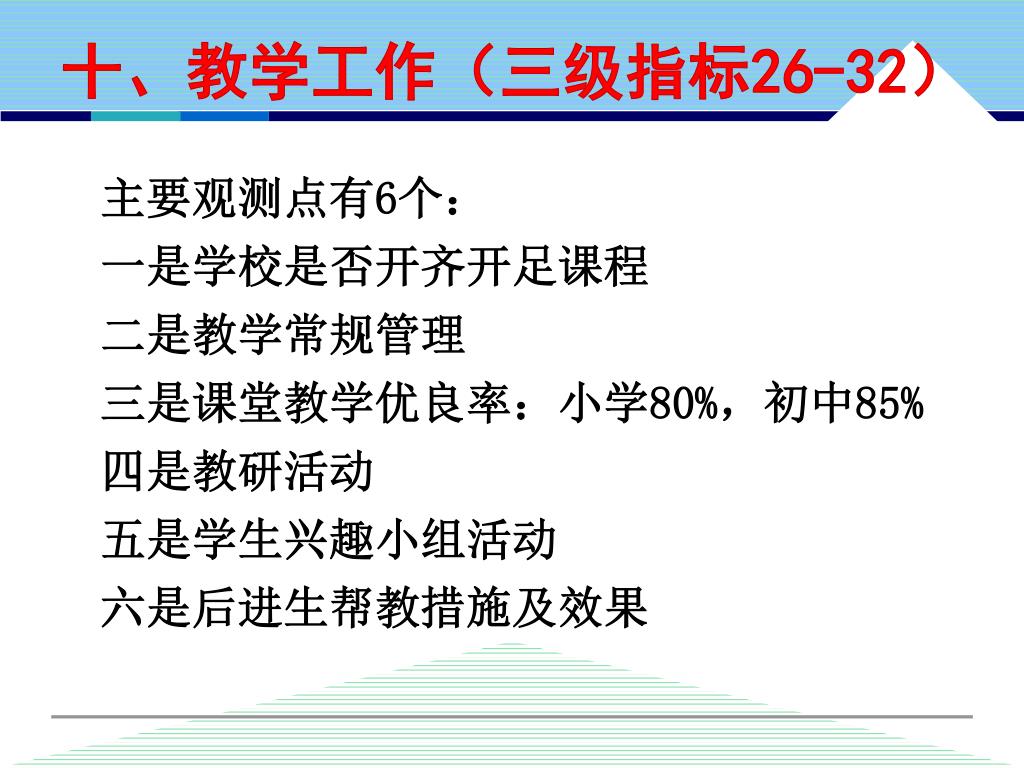 十、教学工作（三级指标26-32）

主要观测点有6个：
一是学校是否开齐开足课程
二是教学常规管理
三是课堂教学优良率：小学80%，初中85%
四是教研活动
五是学生兴趣小组活动
六是后进生帮教措施及效果